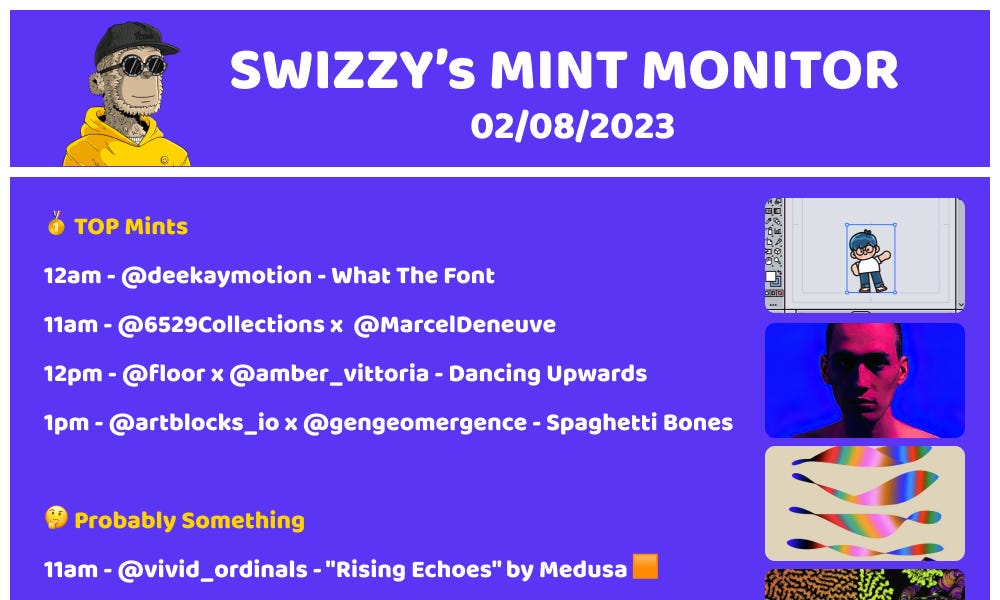 SWIZZY's MINT MONITOR
02/08/2023

🥇 TOP Mints

12am - @deekaymotion - What The Font

11am - @6529Collections x @MarcelDeneuve

12pm - @floor x @amber_vittoria - Dancing Upwards

1pm - @artblocks_io x @gengeomergence - Spaghetti Bones

🤔 Probably Something

11am - @vivid_ordinals - "Rising Echoes" by Medusa 🟧